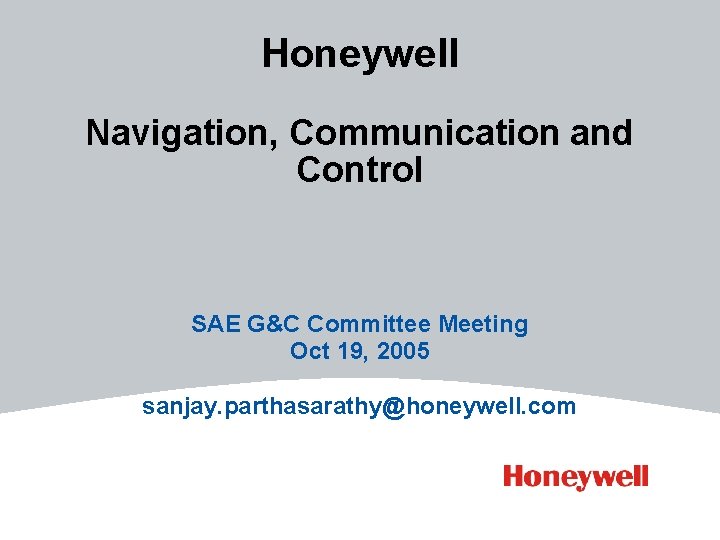 Honeywell

Navigation, Communication and Control

SAE G&C Committee Meeting
Oct 19, 2005

sanjay.parthasarathy@honeywell.com

Honeywell